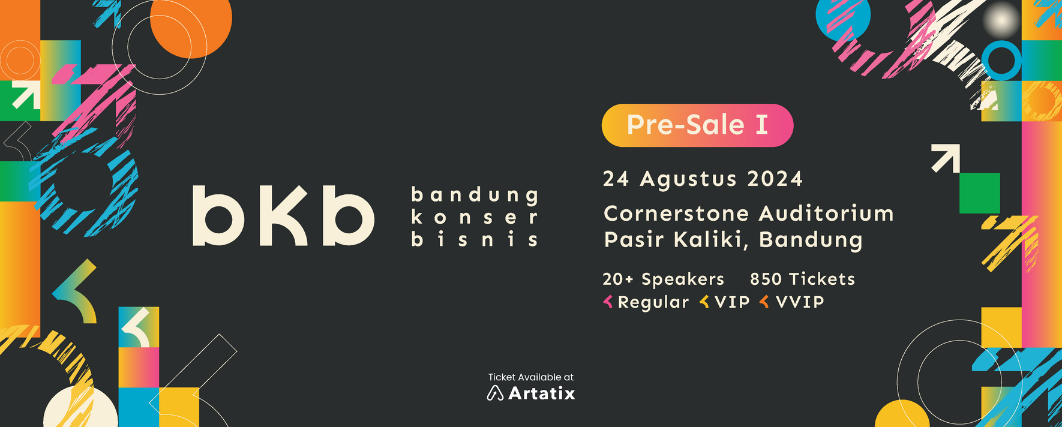 bkb

bandung konser bisnis

Pre-Sale I

24 Agustus 2024

Cornerstone Auditorium
Pasir Kaliki, Bandung

20+ Speakers 850 Tickets
Regular VIP VVIP

Ticket Available at
Artatix